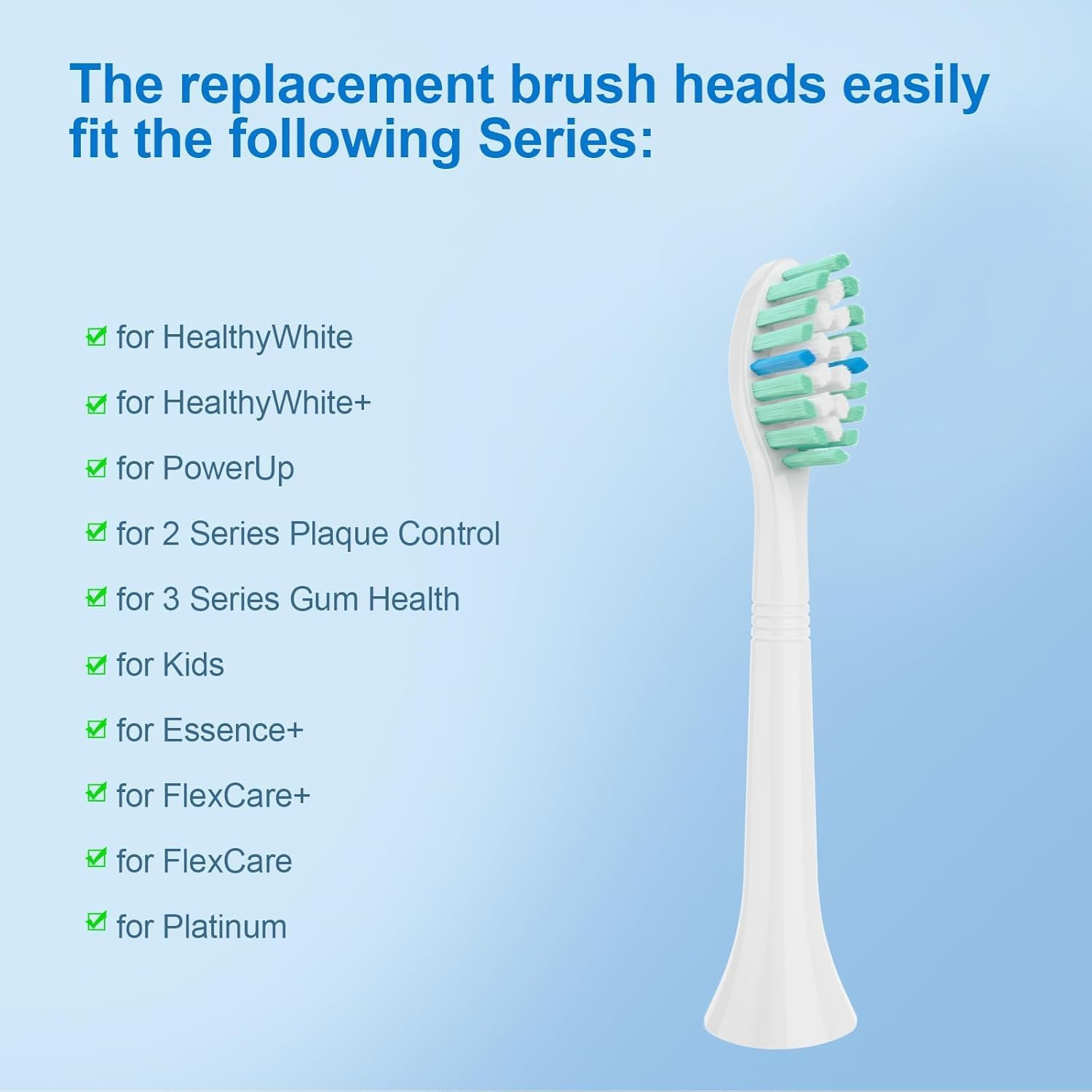 The replacement brush heads easily fit the following Series:

☑ for HealthyWhite

☑ for HealthyWhite+

☑ for PowerUp

☑ for 2 Series Plaque Control

☑ for 3 Series Gum Health

☑ for Kids

☑ for Essence+

☑ for FlexCare+

☑ for FlexCare

☑ for Platinum